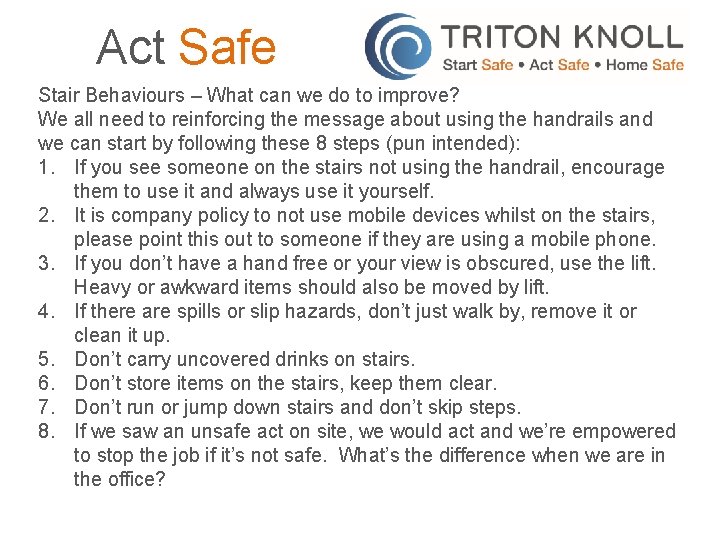 Act Safe

TRITON KNOLL
Start Safe • Act Safe • Home Safe

Stair Behaviours – What can we do to improve?
We all need to reinforcing the message about using the handrails and we can start by following these 8 steps (pun intended):

1. If you see someone on the stairs not using the handrail, encourage them to use it and always use it yourself.
2. It is company policy to not use mobile devices whilst on the stairs, please point this out to someone if they are using a mobile phone.
3. If you don't have a hand free or your view is obscured, use the lift. Heavy or awkward items should also be moved by lift.
4. If there are spills or slip hazards, don't just walk by, remove it or clean it up.
5. Don't carry uncovered drinks on stairs.
6. Don't store items on the stairs, keep them clear.
7. Don't run or jump down stairs and don't skip steps.
8. If we saw an unsafe act on site, we would act and we're empowered to stop the job if it's not safe. What's the difference when we are in the office?